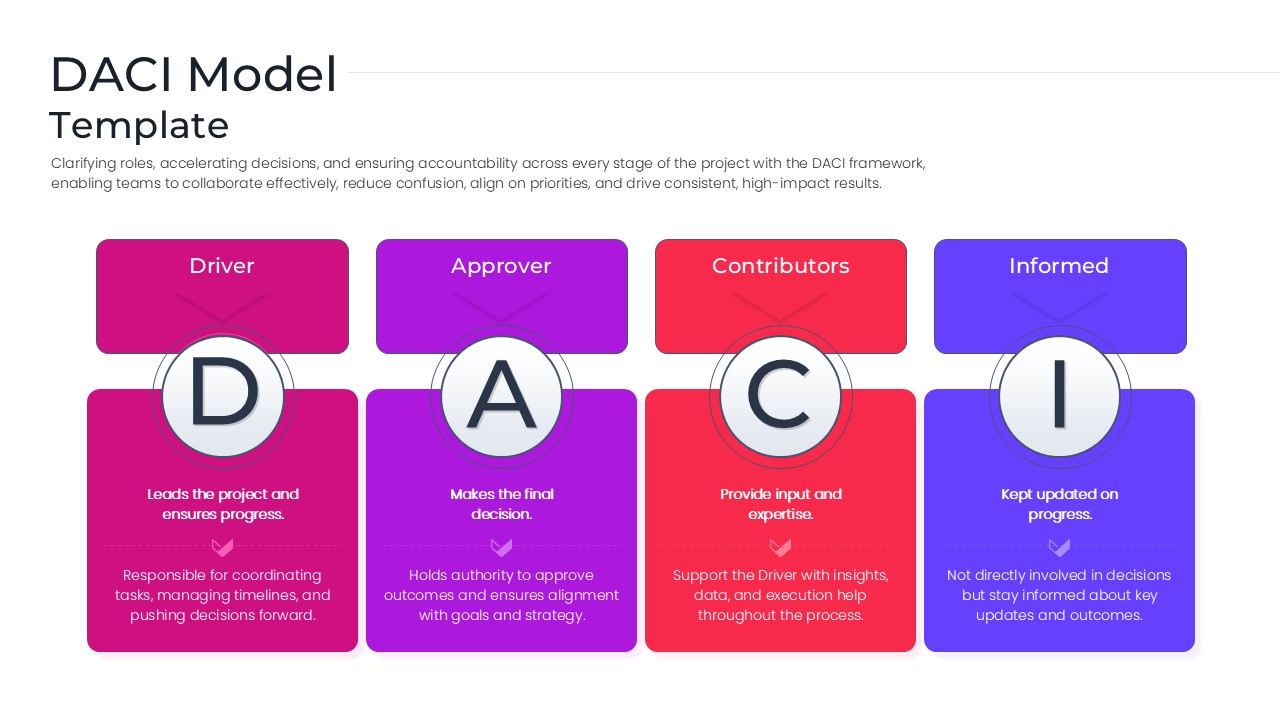 DACI Model
Template

Clarifying roles, accelerating decisions, and ensuring accountability across every stage of the project with the DACI framework, enabling teams to collaborate effectively, reduce confusion, align on priorities, and drive consistent, high-impact results.

Driver

D

Leads the project and ensures progress.

Responsible for coordinating tasks, managing timelines, and pushing decisions forward.

Approver

A

Makes the final decision.

Holds authority to approve outcomes and ensures alignment with goals and strategy.

Contributors

C

Provide input and expertise.

Support the Driver with insights, data, and execution help throughout the process.

Informed

I

Kept updated on progress.

Not directly involved in decisions but stay informed about key updates and outcomes.